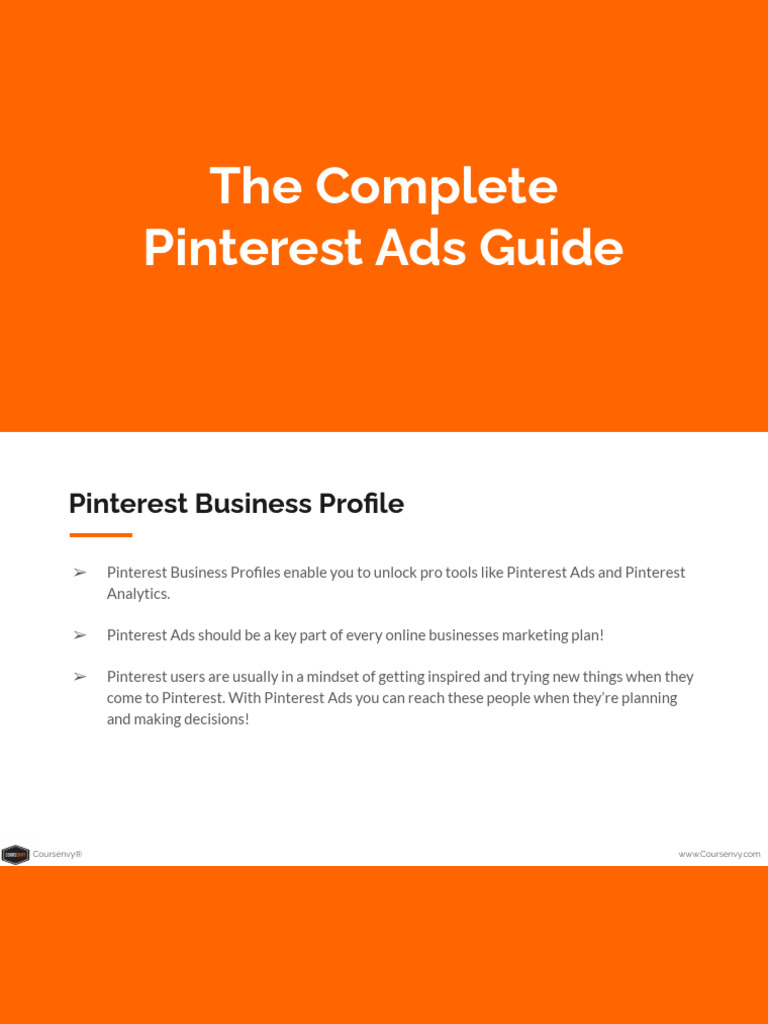 The Complete
Pinterest Ads Guide

Pinterest Business Profile

➢ Pinterest Business Profiles enable you to unlock pro tools like Pinterest Ads and Pinterest Analytics.

➢ Pinterest Ads should be a key part of every online businesses marketing plan!

➢ Pinterest users are usually in a mindset of getting inspired and trying new things when they come to Pinterest. With Pinterest Ads you can reach these people when they're planning and making decisions!

Coursenvy®

www.Coursenvy.com